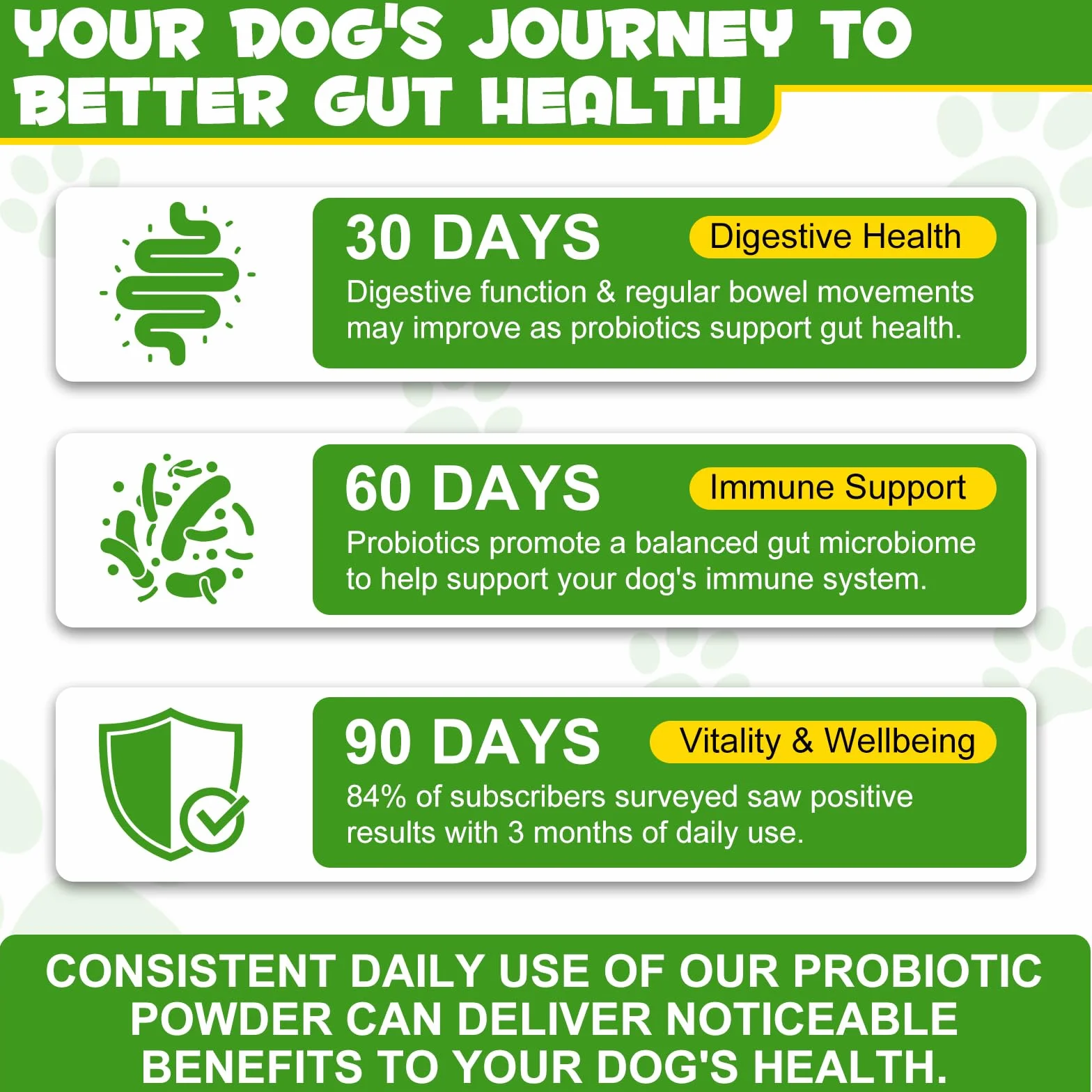 YOUR DOG'S JOURNEY TO BETTER GUT HEALTH

30 DAYS
Digestive Health
Digestive function & regular bowel movements may improve as probiotics support gut health.

60 DAYS
Immune Support
Probiotics promote a balanced gut microbiome to help support your dog's immune system.

90 DAYS
Vitality & Wellbeing
84% of subscribers surveyed saw positive results with 3 months of daily use.

CONSISTENT DAILY USE OF OUR PROBIOTIC POWDER CAN DELIVER NOTICEABLE BENEFITS TO YOUR DOG'S HEALTH.